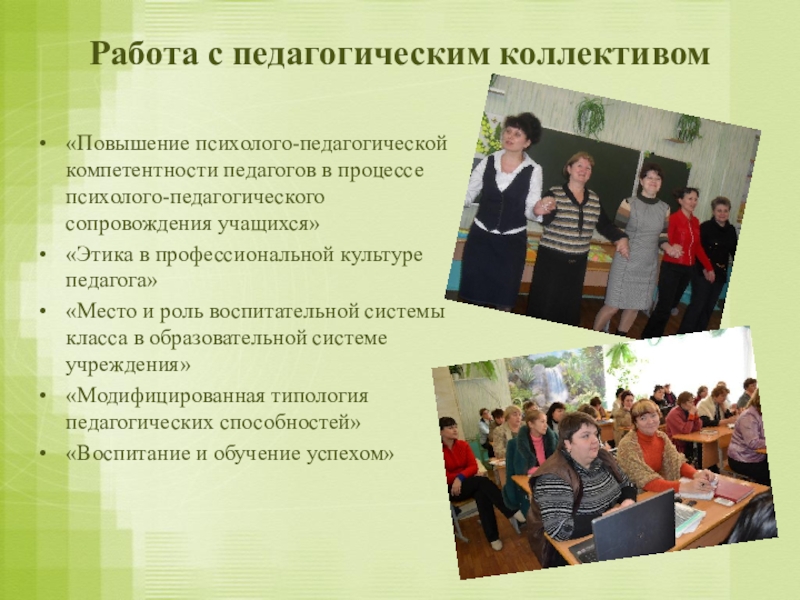 Работа с педагогическим коллективом

• «Повышение психолого-педагогической компетентности педагогов в процессе психолого-педагогического сопровождения учащихся»
• «Этика в профессиональной культуре педагога»
• «Место и роль воспитательной системы класса в образовательной системе учреждения»
• «Модифицированная типология педагогических способностей»
• «Воспитание и обучение успехом»